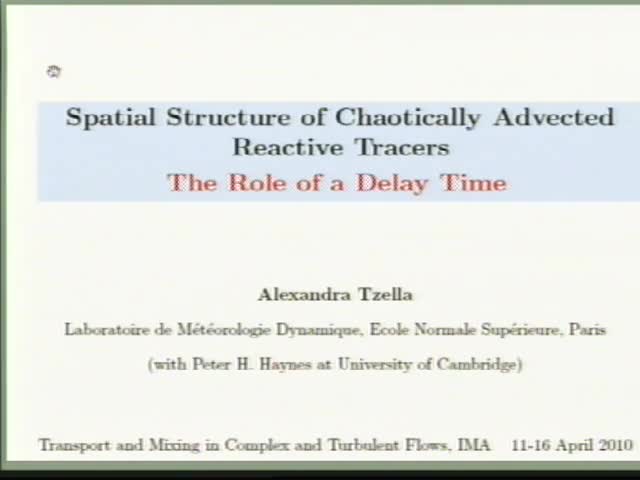 Spatial Structure of Chaotically Advected Reactive Tracers
The Role of a Delay Time

Alexandra Tzella

Laboratoire de Météorologie Dynamique, Ecole Normale Supérieure, Paris

(with Peter H. Haynes at University of Cambridge)

Transport and Mixing in Complex and Turbulent Flows, IMA 11-16 April 2010